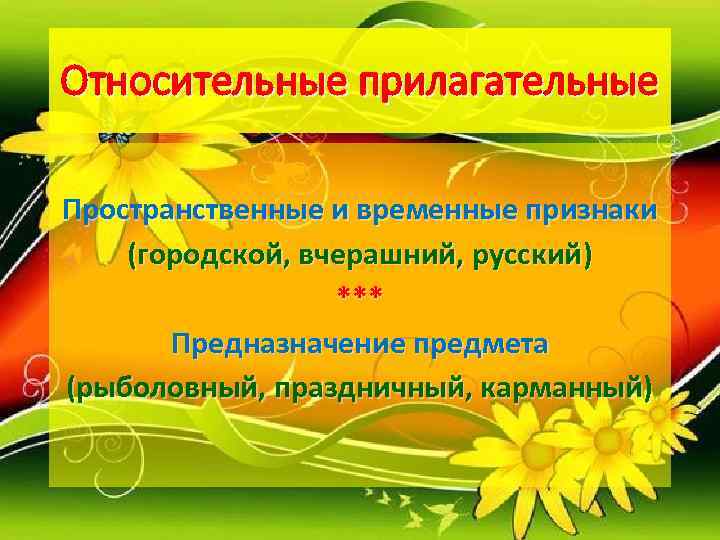 Относительные прилагательные

Пространственные и временные признаки
(городской, вчерашний, русский)
***
Предназначение предмета
(рыболовный, праздничный, карманный)